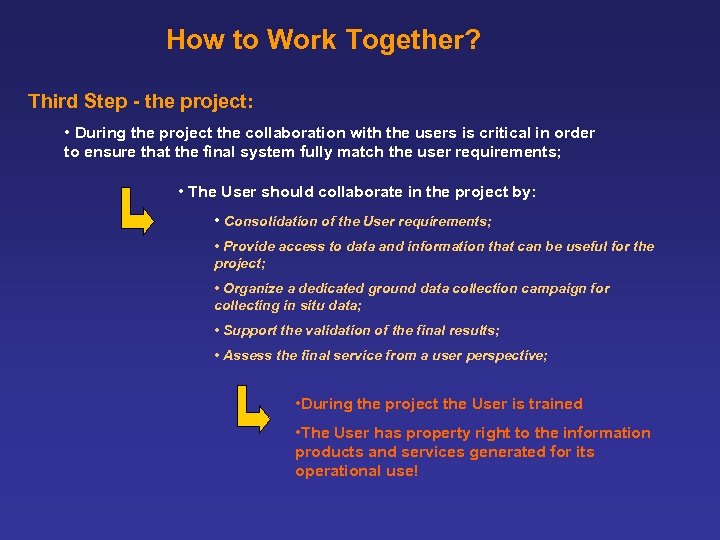 How to Work Together?

Third Step - the project:

• During the project the collaboration with the users is critical in order to ensure that the final system fully match the user requirements;

• The User should collaborate in the project by:

• Consolidation of the User requirements;

• Provide access to data and information that can be useful for the project;

• Organize a dedicated ground data collection campaign for collecting in situ data;

• Support the validation of the final results;

• Assess the final service from a user perspective;

•During the project the User is trained

•The User has property right to the information products and services generated for its operational use!